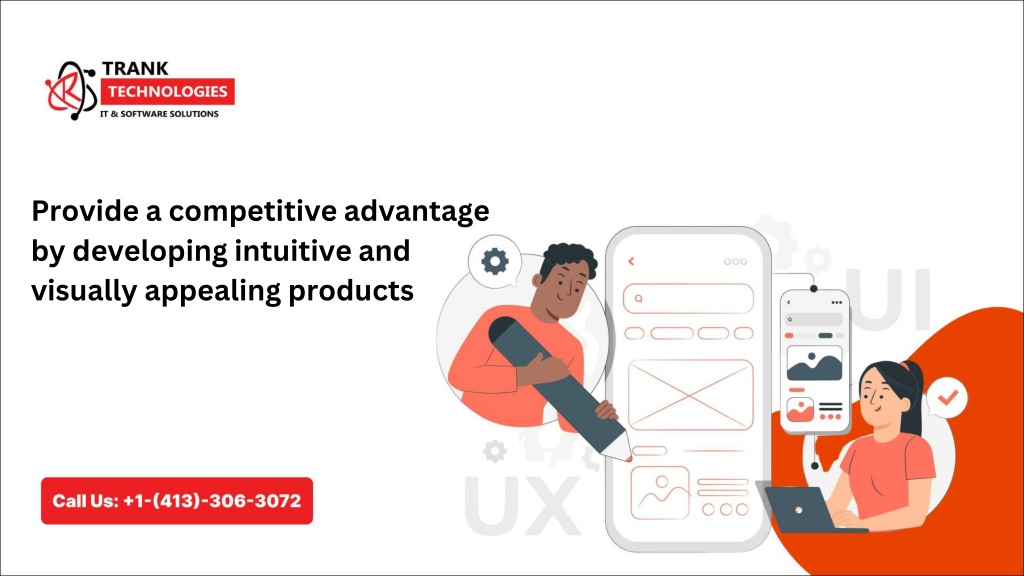 TRANK
TECHNOLOGIES
IT & SOFTWARE SOLUTIONS

Provide a competitive advantage by developing intuitive and visually appealing products

UI

UX

Call Us: +1-(413)-306-3072